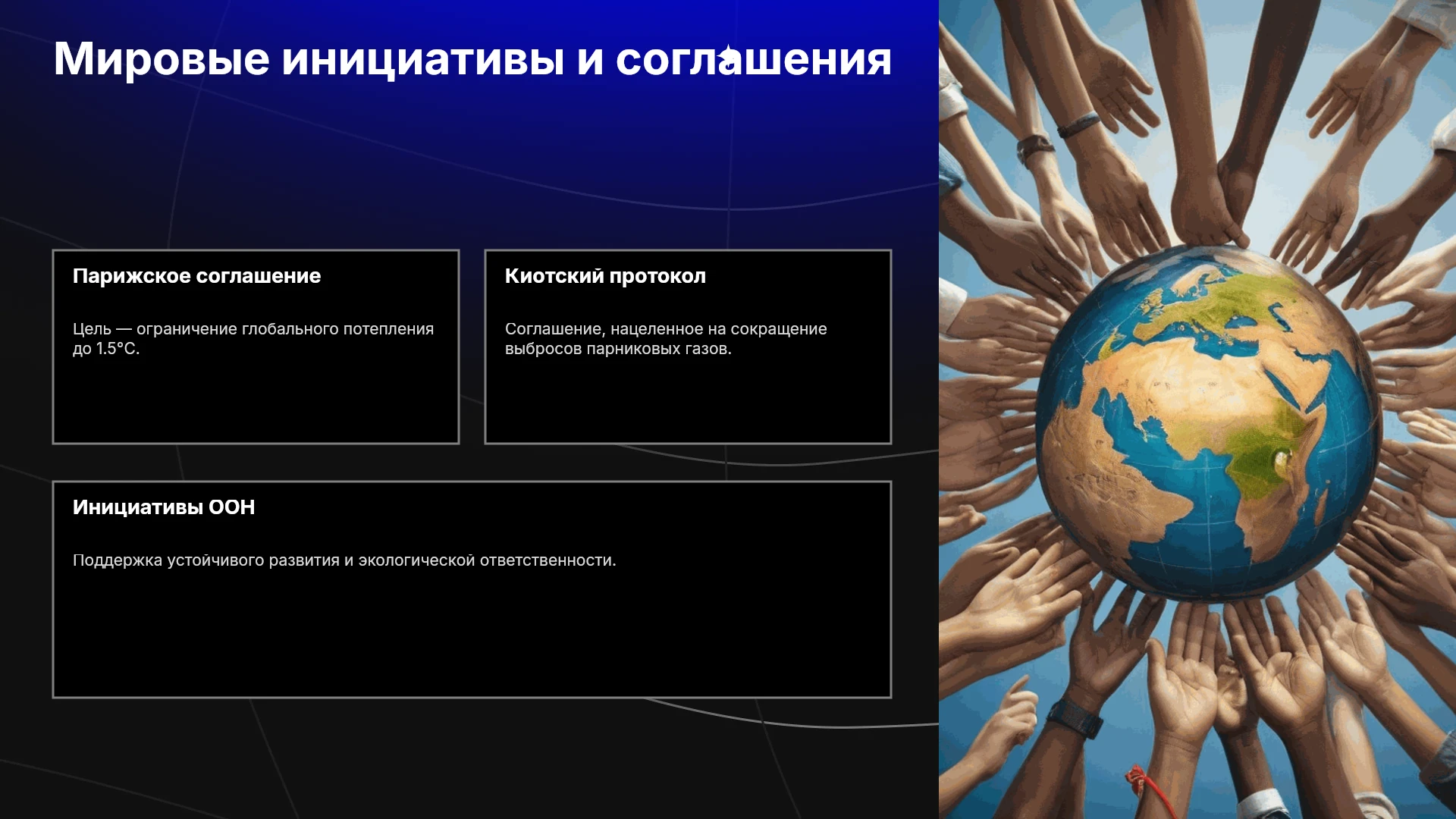 Мировые инициативы и соглашения

Парижское соглашение

Цель — ограничение глобального потепления до 1.5°C.

Киотский протокол

Соглашение, нацеленное на сокращение выбросов парниковых газов.

Инициативы ООН

Поддержка устойчивого развития и экологической ответственности.